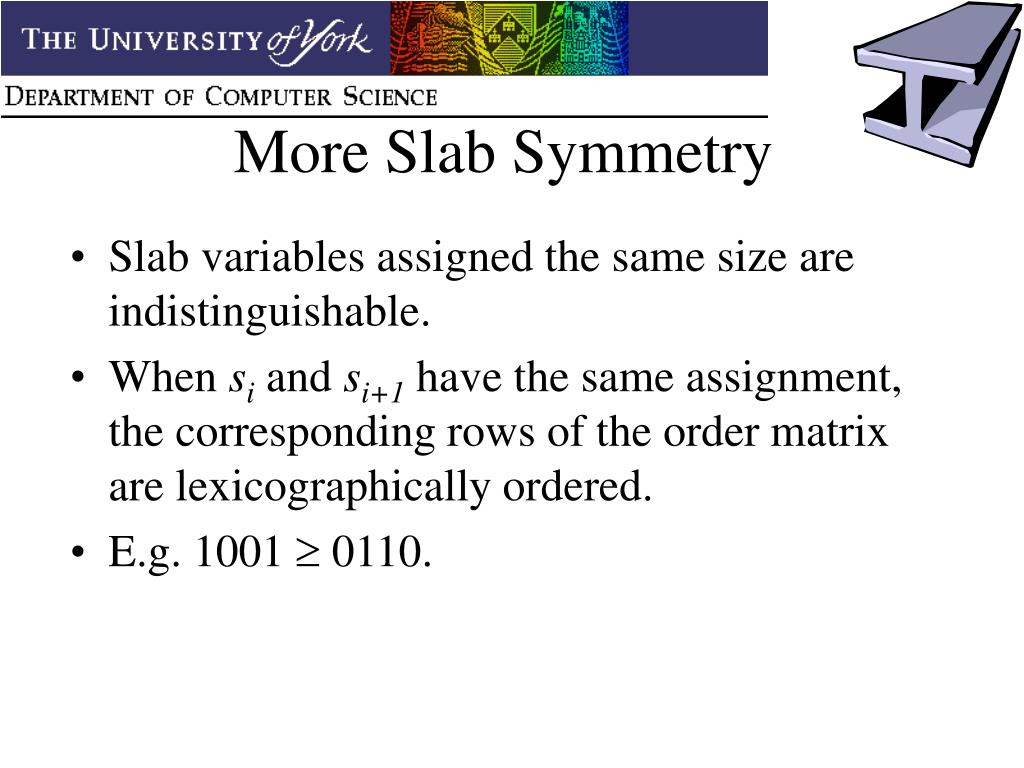 THE UNIVERSITY of York

DEPARTMENT OF COMPUTER SCIENCE

More Slab Symmetry

• Slab variables assigned the same size are indistinguishable.

• When $s_i$ and $s_{i+1}$ have the same assignment, the corresponding rows of the order matrix are lexicographically ordered.

• E.g. 1001 $\geq$ 0110.